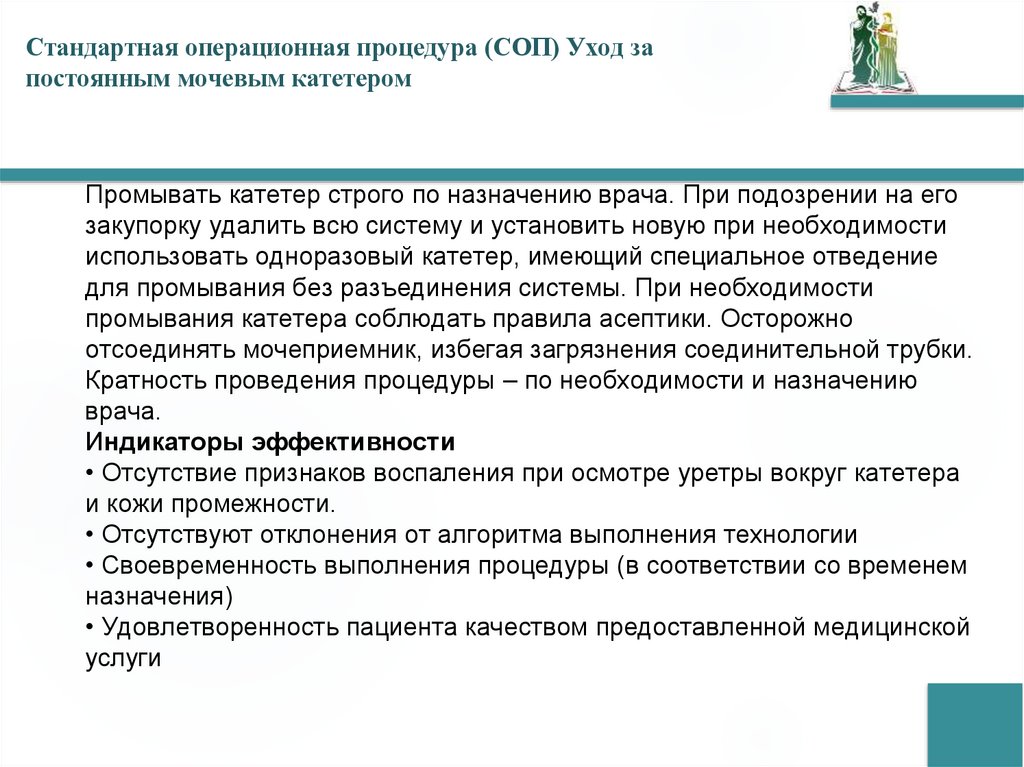 Стандартная операционная процедура (СОП) Уход за постоянным мочевым катетером

Промывать катетер строго по назначению врача. При подозрении на его закупорку удалить всю систему и установить новую при необходимости использовать одноразовый катетер, имеющий специальное отведение для промывания без разъединения системы. При необходимости промывания катетера соблюдать правила асептики. Осторожно отсоединять мочеприемник, избегая загрязнения соединительной трубки. Кратность проведения процедуры – по необходимости и назначению врача.
Индикаторы эффективности
• Отсутствие признаков воспаления при осмотре уретры вокруг катетера и кожи промежности.
• Отсутствуют отклонения от алгоритма выполнения технологии
• Своевременность выполнения процедуры (в соответствии со временем назначения)
• Удовлетворенность пациента качеством предоставленной медицинской услуги